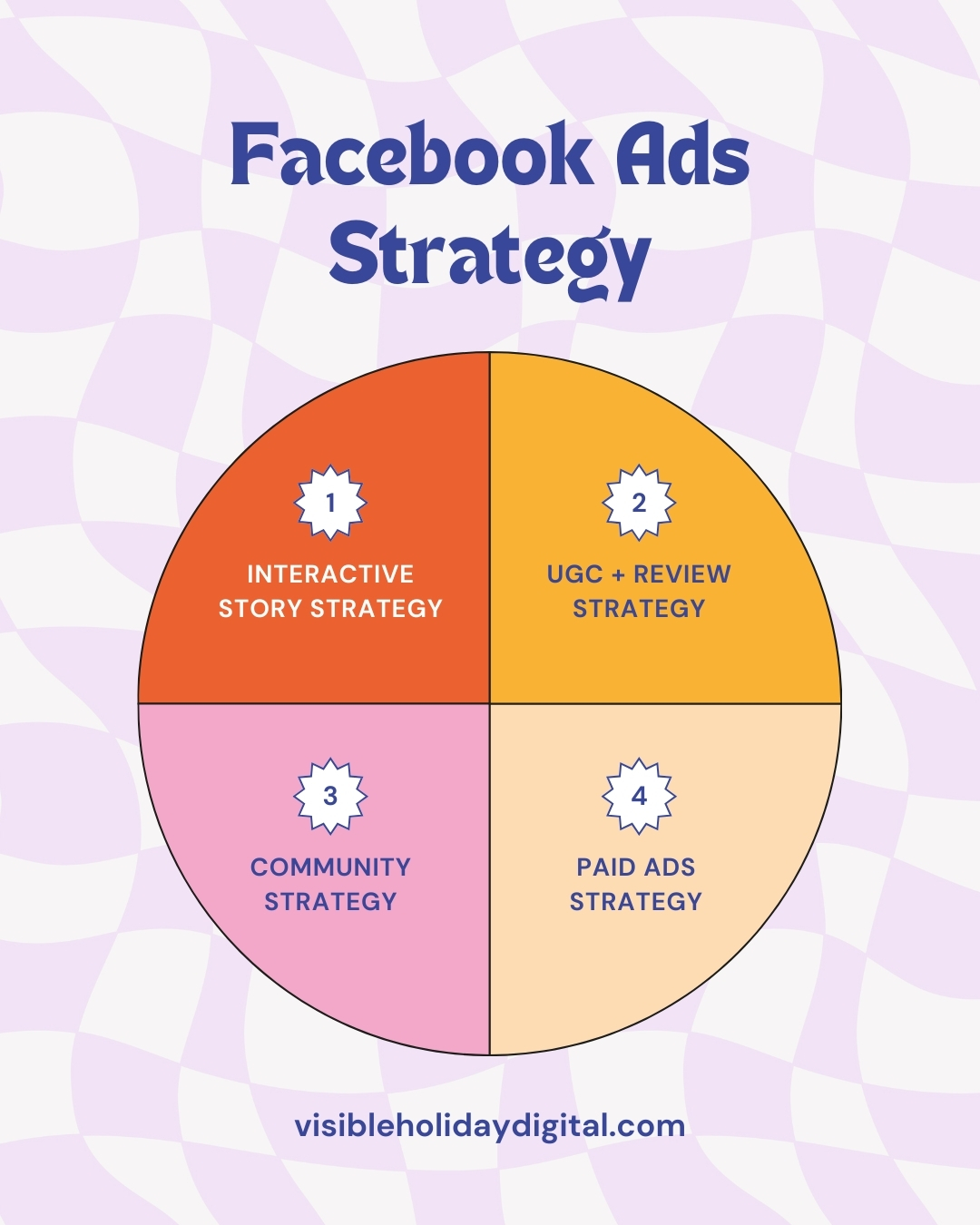 Facebook Ads Strategy

1
INTERACTIVE STORY STRATEGY

2
UGC + REVIEW STRATEGY

3
COMMUNITY STRATEGY

4
PAID ADS STRATEGY

visibleholidaydigital.com